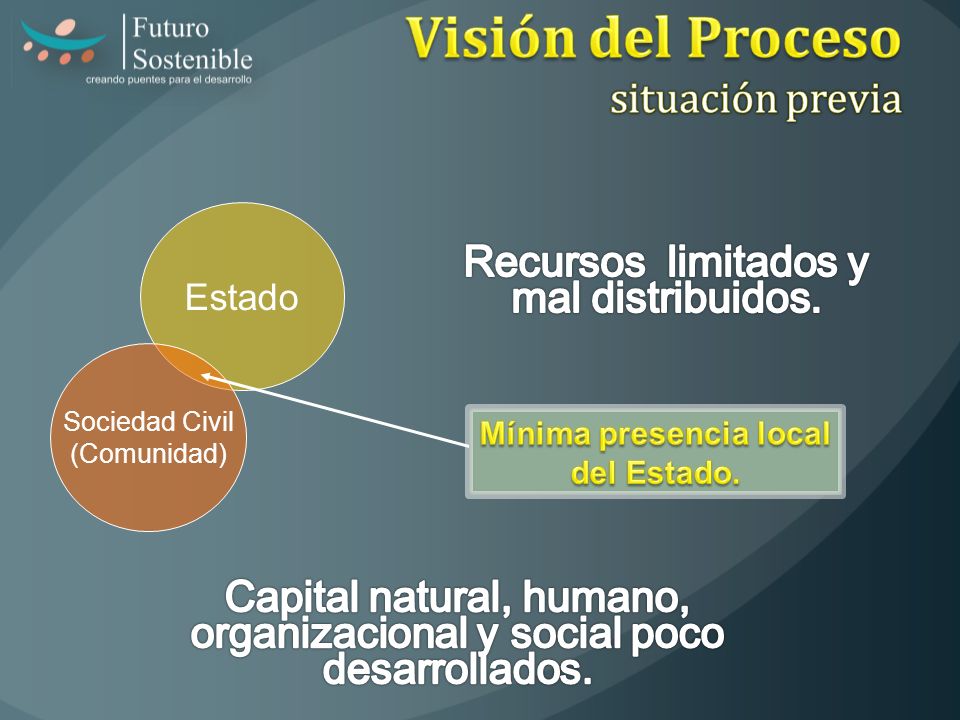 Futuro Sostenible
creando puentes para el desarrollo

Visión del Proceso
situación previa

Estado

Sociedad Civil
(Comunidad)

Recursos limitados y mal distribuidos.

Mínima presencia local del Estado.

Capital natural, humano, organizacional y social poco desarrollados.